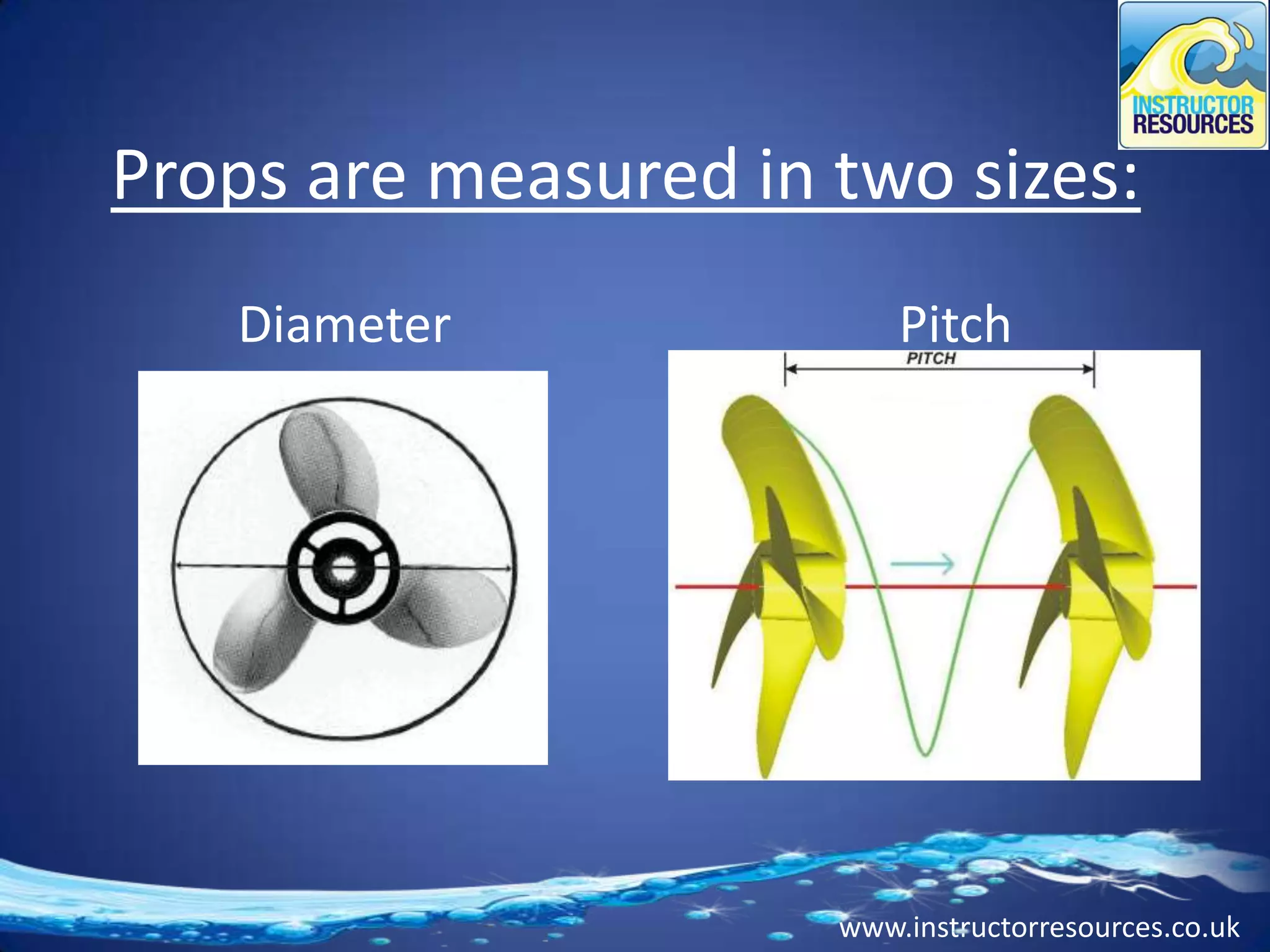 INSTRUCTOR RESOURCES

Props are measured in two sizes:

Diameter

Pitch

PITCH

www.instructorresources.co.uk